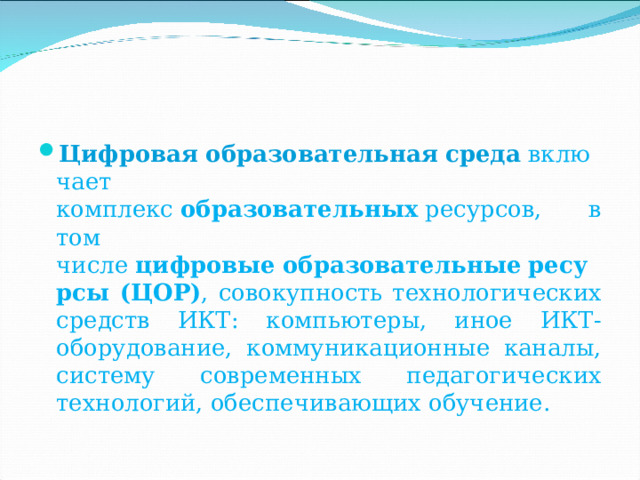 Цифровая образовательная среда включает комплекс образовательных ресурсов, в том числе цифровые образовательные ресурсы (ЦОР), совокупность технологических средств ИКТ: компьютеры, иное ИКТ-оборудование, коммуникационные каналы, систему современных педагогических технологий, обеспечивающих обучение.